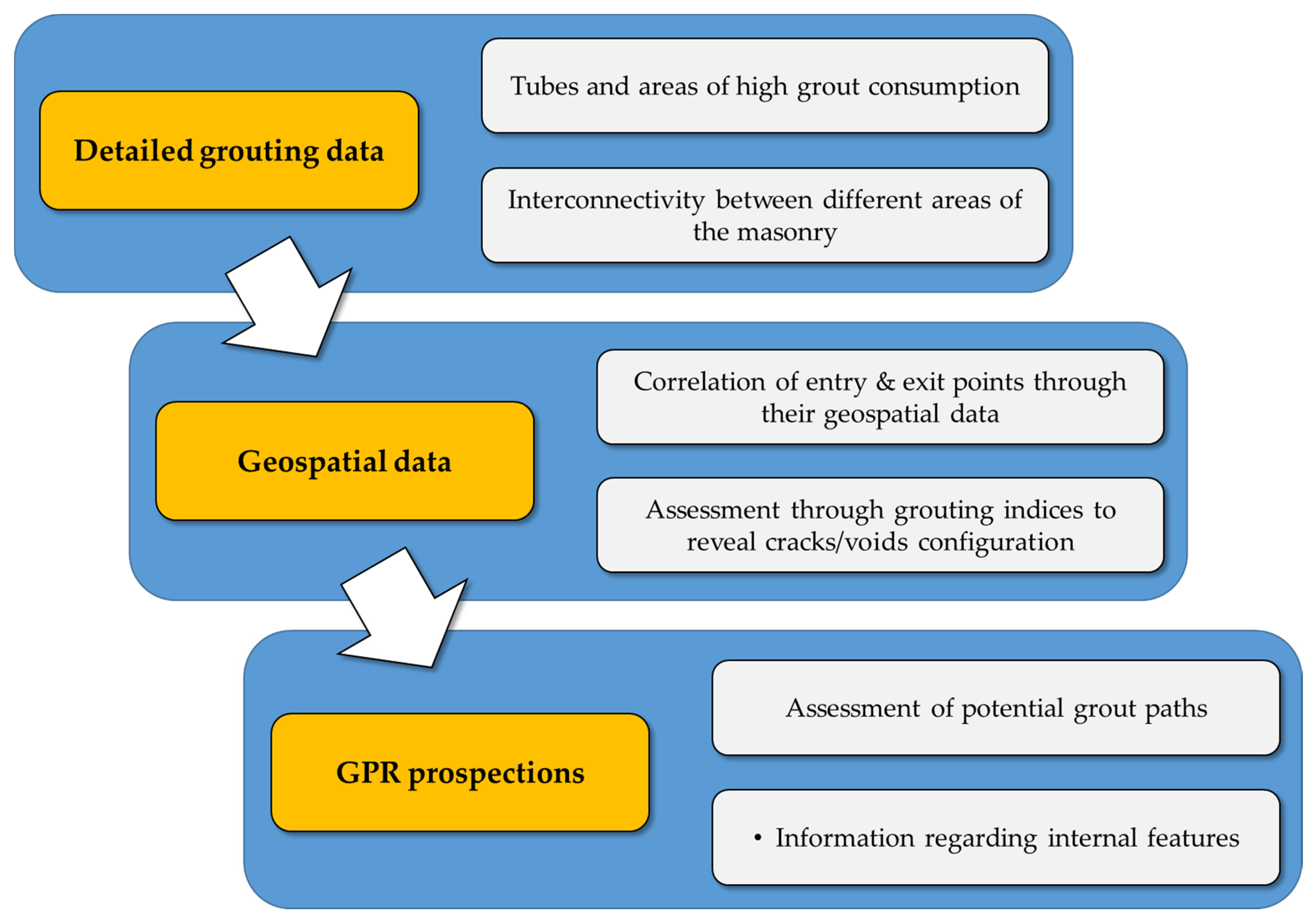 Detailed grouting data

Tubes and areas of high grout consumption

Interconnectivity between different areas of the masonry

Geospatial data

Correlation of entry & exit points through their geospatial data

Assessment through grouting indices to reveal cracks/voids configuration

GPR prospections

Assessment of potential grout paths

• Information regarding internal features